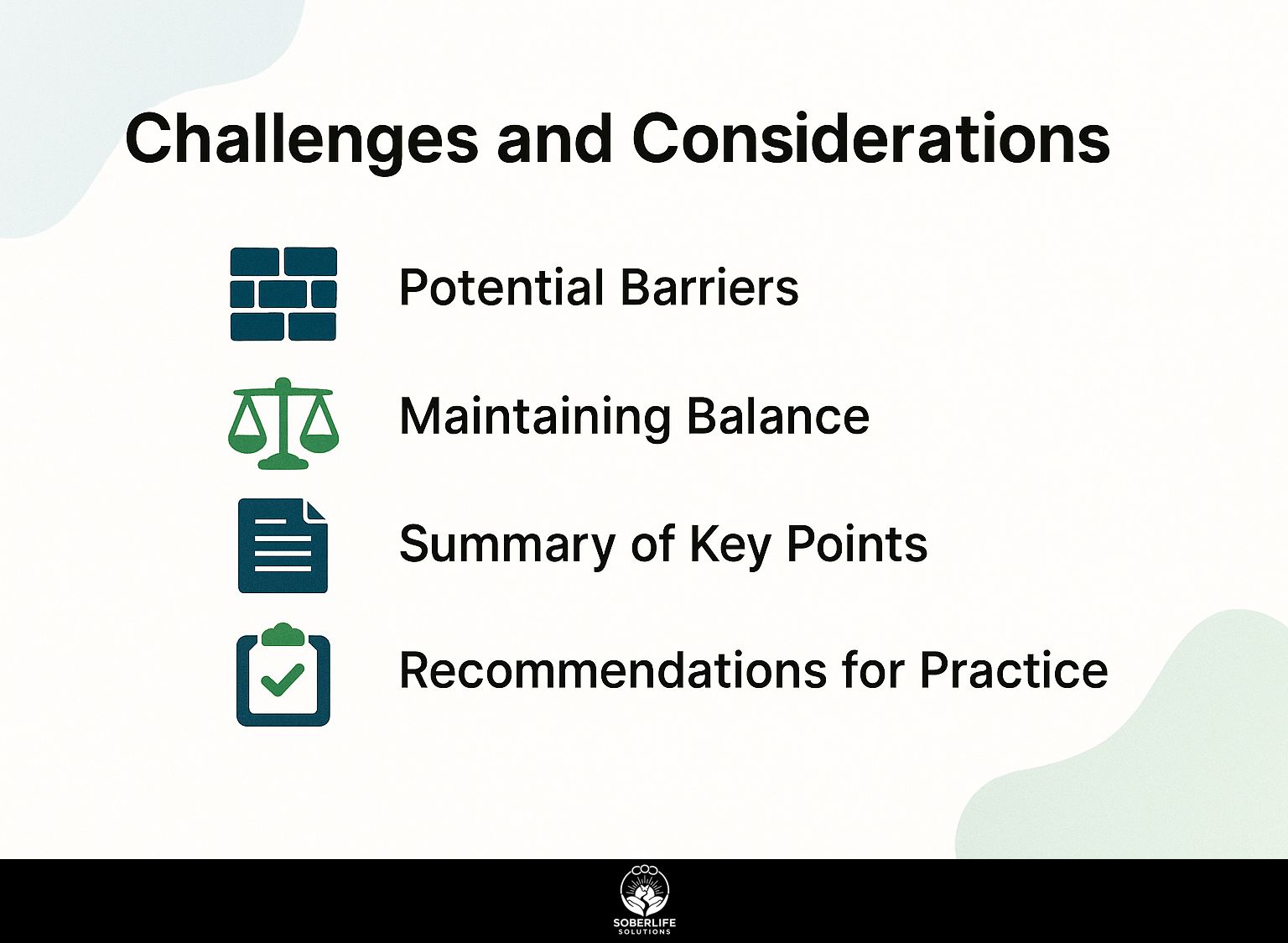 Challenges and Considerations

Potential Barriers

Maintaining Balance

Summary of Key Points

Recommendations for Practice

SOBERLIFE
SOLUTIONS